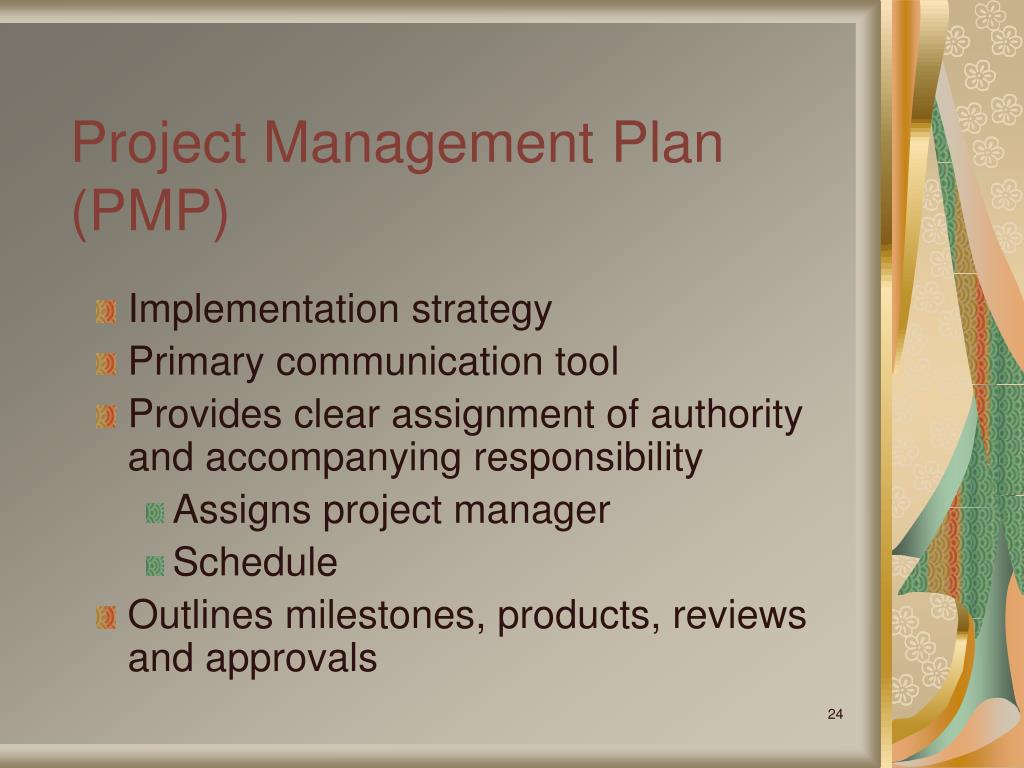 Project Management Plan (PMP)

Implementation strategy

Primary communication tool

Provides clear assignment of authority and accompanying responsibility

Assigns project manager

Schedule

Outlines milestones, products, reviews and approvals

24